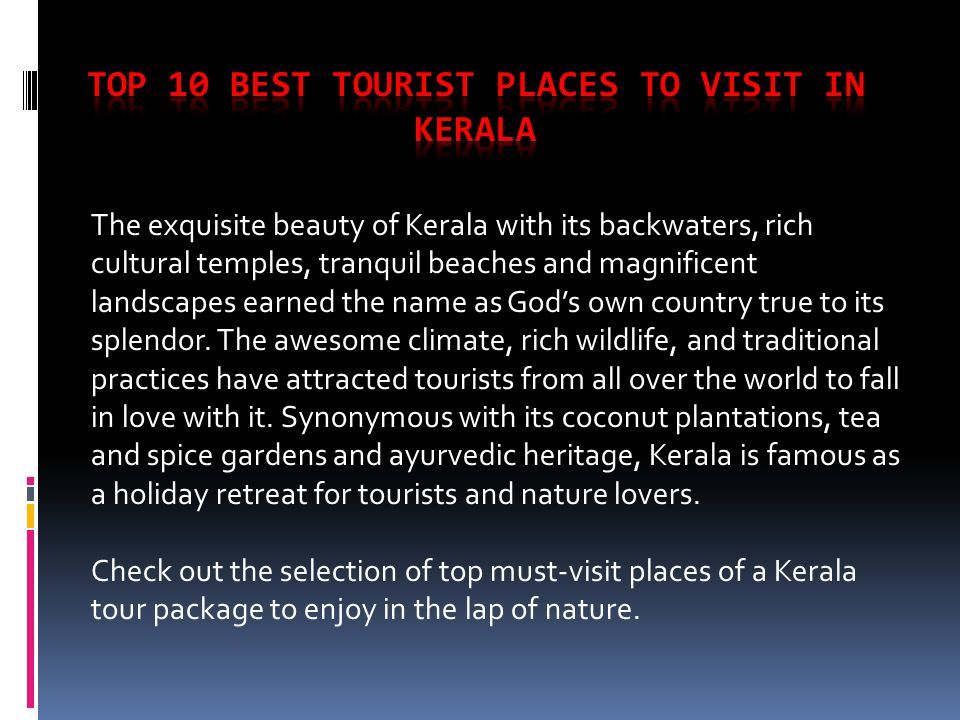 TOP 10 BEST TOURIST PLACES TO VISIT IN KERALA

The exquisite beauty of Kerala with its backwaters, rich cultural temples, tranquil beaches and magnificent landscapes earned the name as God's own country true to its splendor. The awesome climate, rich wildlife, and traditional practices have attracted tourists from all over the world to fall in love with it. Synonymous with its coconut plantations, tea and spice gardens and ayurvedic heritage, Kerala is famous as a holiday retreat for tourists and nature lovers.

Check out the selection of top must-visit places of a Kerala tour package to enjoy in the lap of nature.